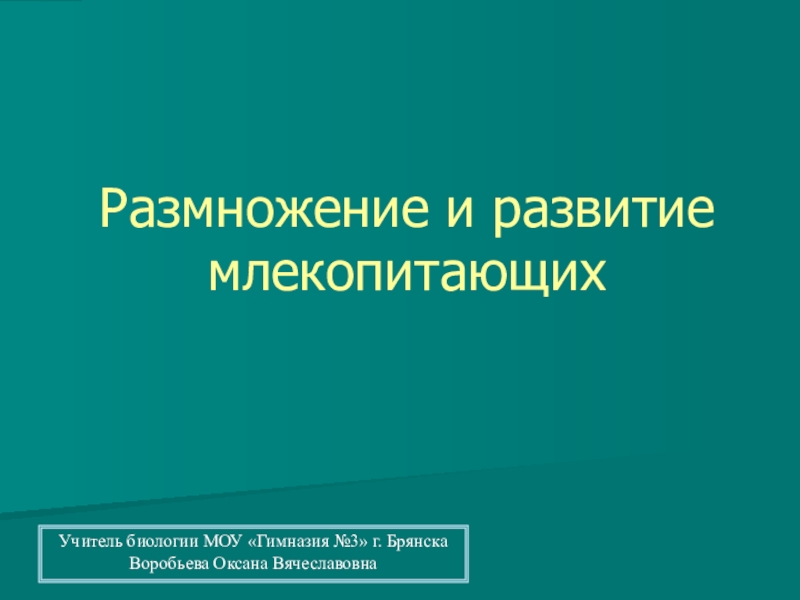 Размножение и развитие млекопитающих

Учитель биологии МОУ «Гимназия №3» г. Брянска
Воробьева Оксана Вячеславовна